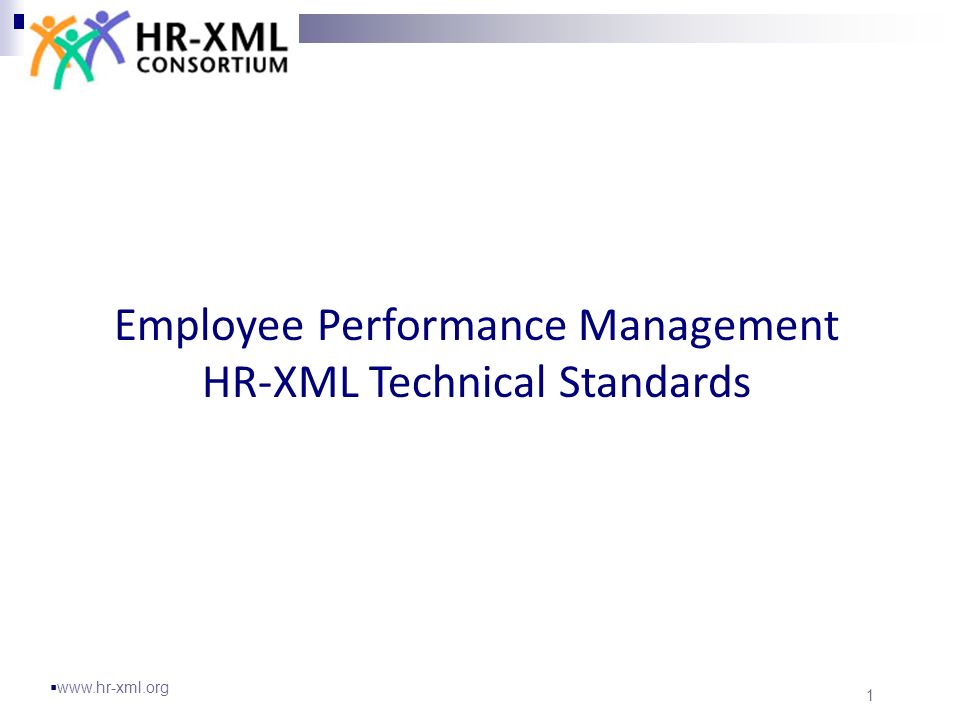 HR-XML CONSORTIUM

Employee Performance Management
HR-XML Technical Standards

www.hr-xml.org

1